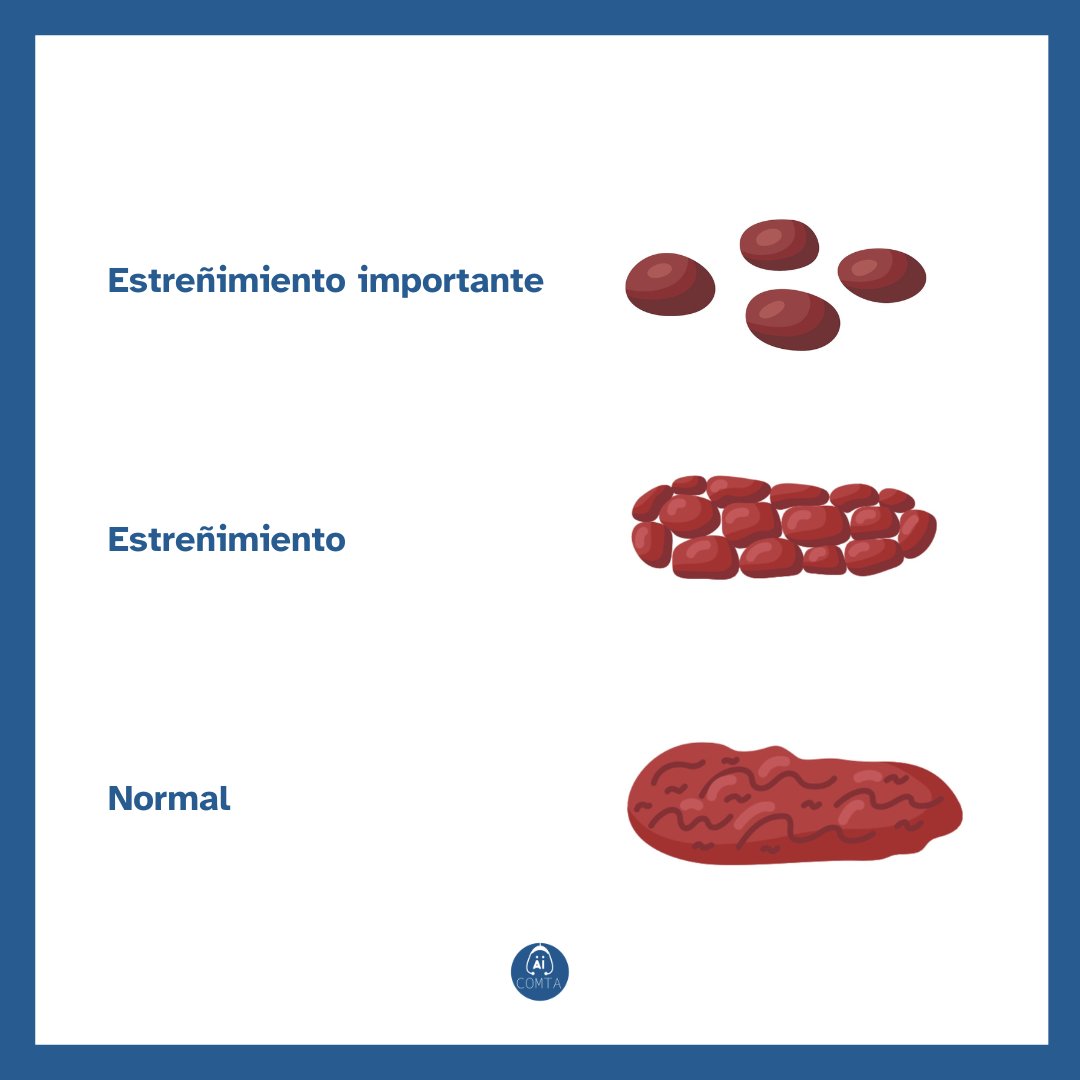 Estreñimiento importante

Estreñimiento

Normal

Ai
COMTA